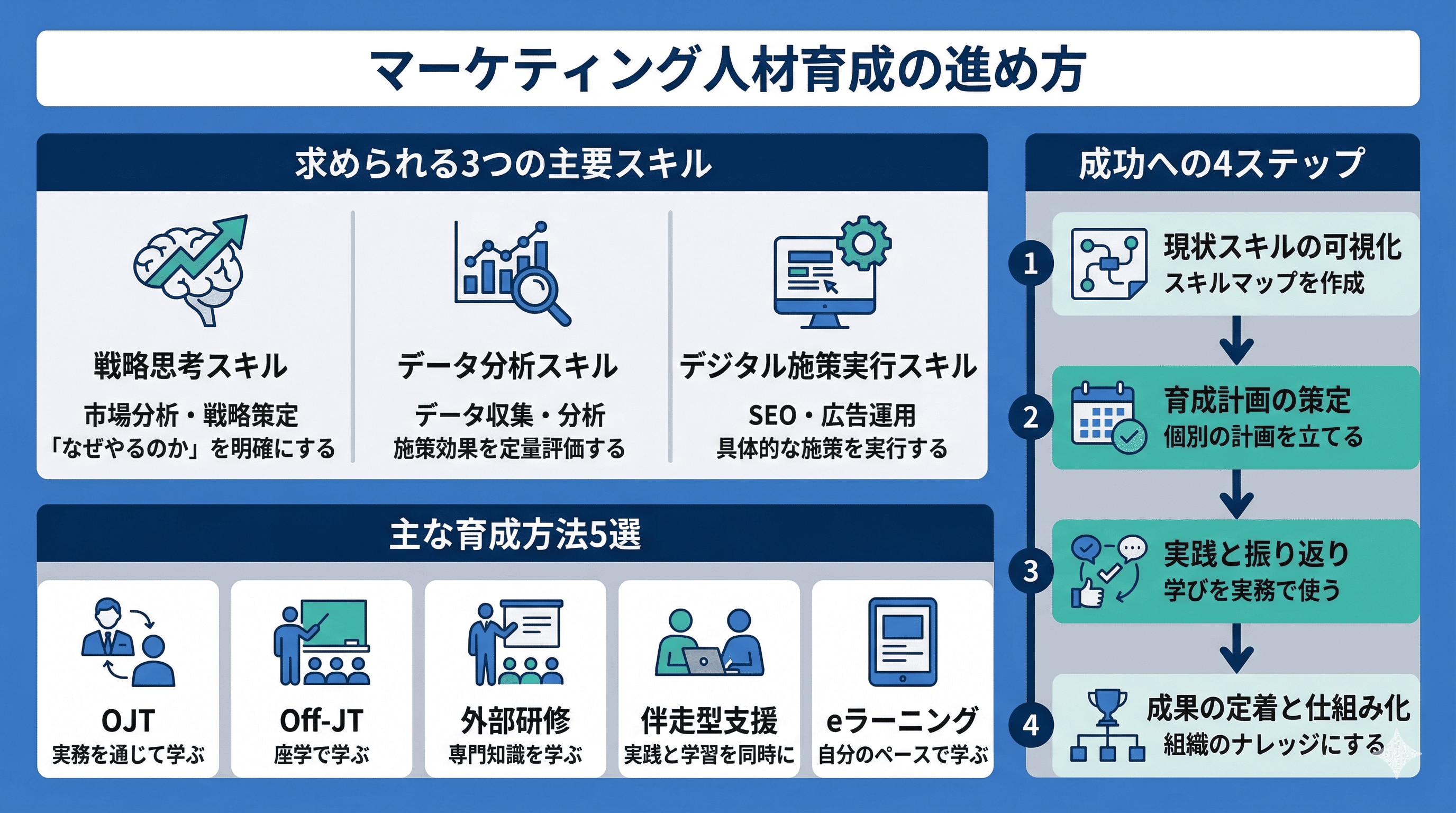 マーケティング人材育成の進め方

求められる3つの主要スキル

戦略思考スキル
市場分析・戦略策定
「なぜやるのか」を明確にする

データ分析スキル
データ収集・分析
施策効果を定量評価する

デジタル施策実行スキル
SEO・広告運用
具体的な施策を実行する

主な育成方法5選

OJT
実務を通じて学ぶ

Off-JT
座学で学ぶ

外部研修
専門知識を学ぶ

伴走型支援
実践と学習を同時に

eラーニング
自分のペースで学ぶ

成功への4ステップ

1
現状スキルの可視化
スキルマップを作成

2
育成計画の策定
個別の計画を立てる

3
実践と振り返り
学びを実務で使う

4
成果の定着と仕組み化
組織のナレッジにする